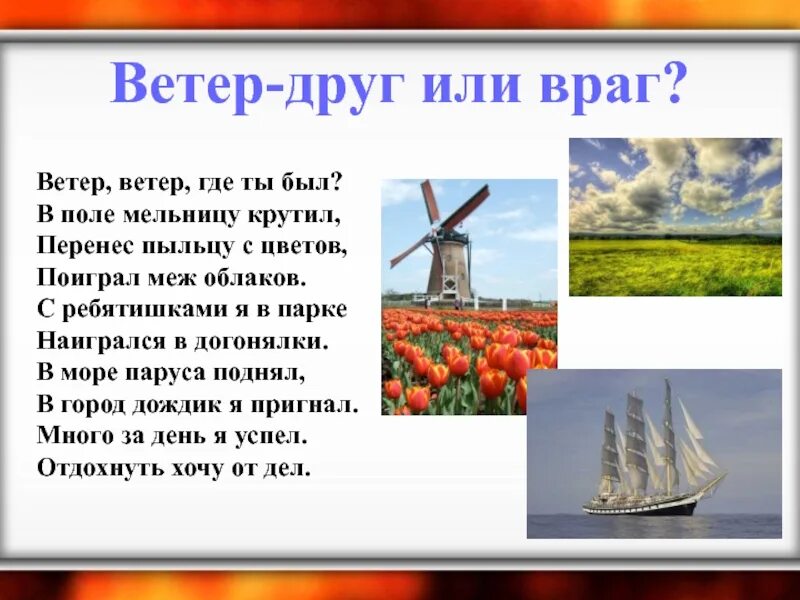 Ветер-друг или враг?

Ветер, ветер, где ты был?
В поле мельницу крутил,
Перенес пыльцу с цветов,
Поиграл меж облаков.
С ребятишками я в парке
Наигрался в догонялки.
В море паруса поднял,
В город дождик я пригнал.
Много за день я успел.
Отдохнуть хочу от дел.